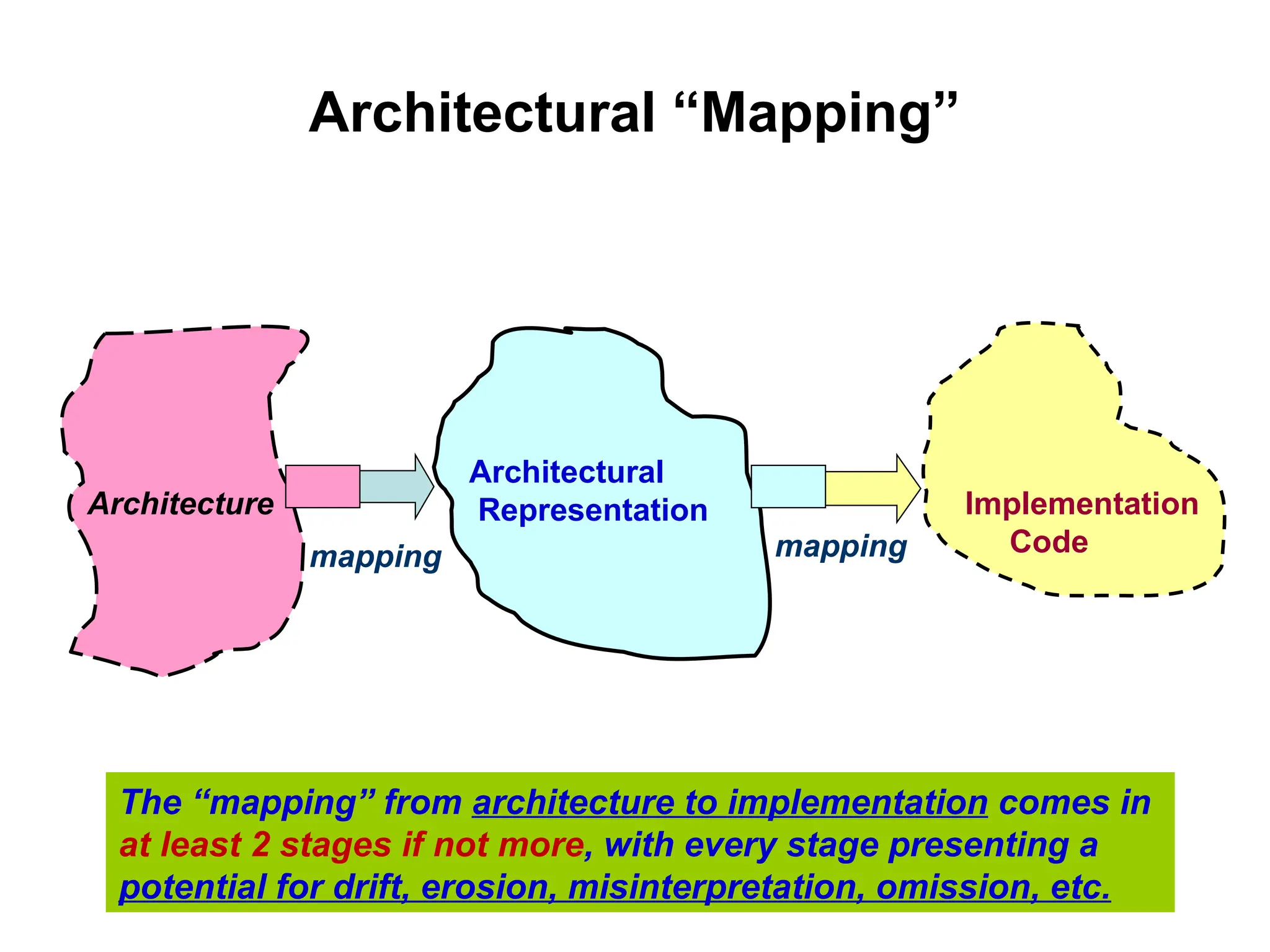 Architectural “Mapping”

Architecture

mapping

Architectural Representation

mapping

Implementation Code

The “mapping” from architecture to implementation comes in at least 2 stages if not more, with every stage presenting a potential for drift, erosion, misinterpretation, omission, etc.